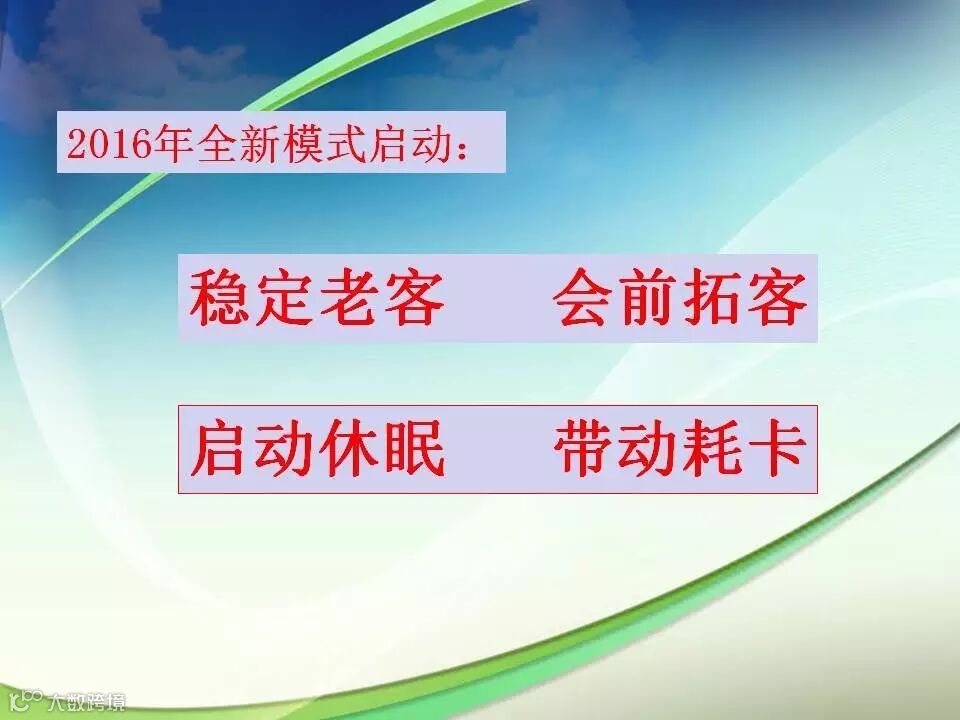 2016年全新模式启动：

稳定老客　会前拓客

启动休眠　带动耗卡

大数跨境